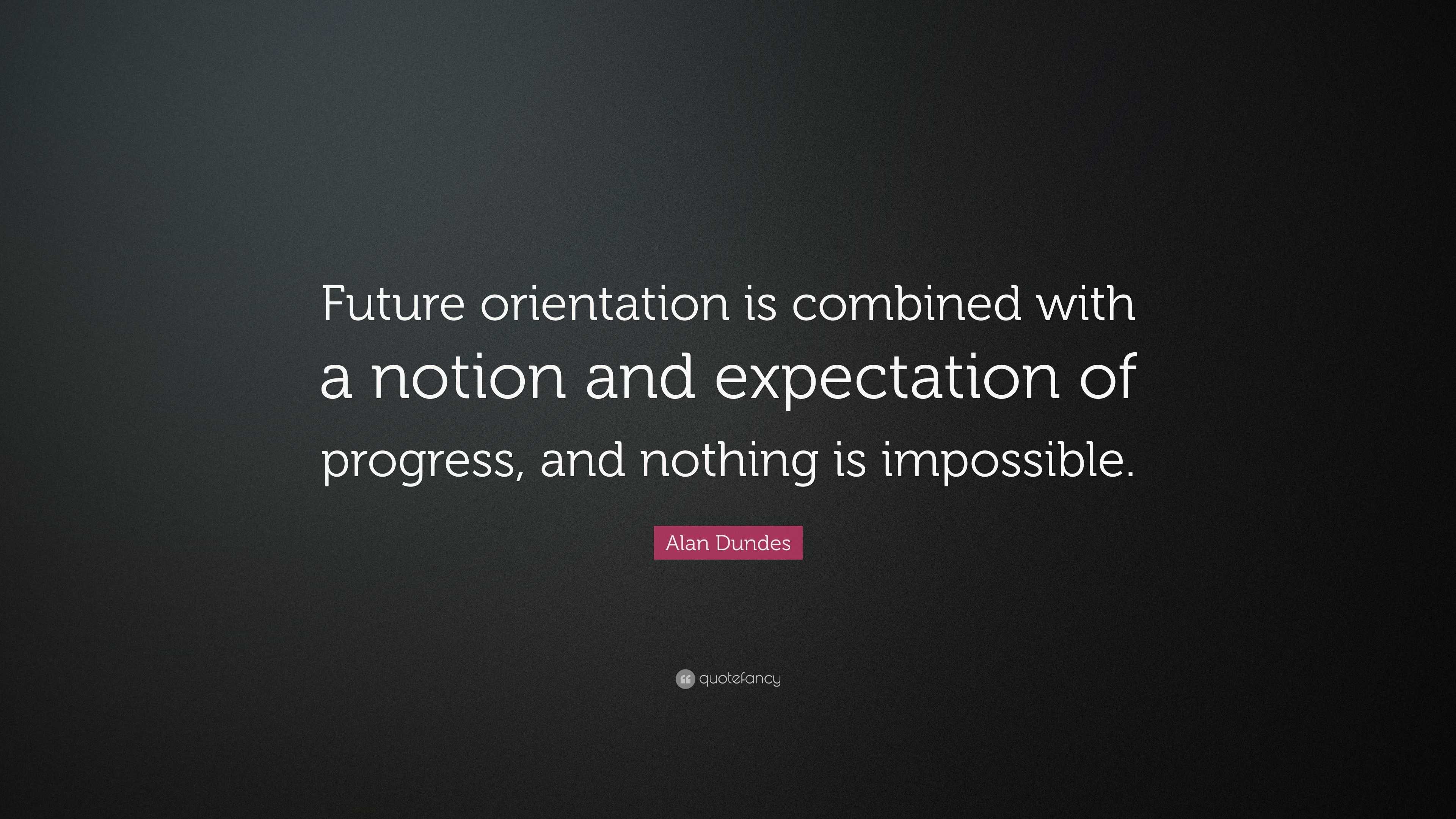 Future orientation is combined with a notion and expectation of progress, and nothing is impossible.

Alan Dundes

quotefancy